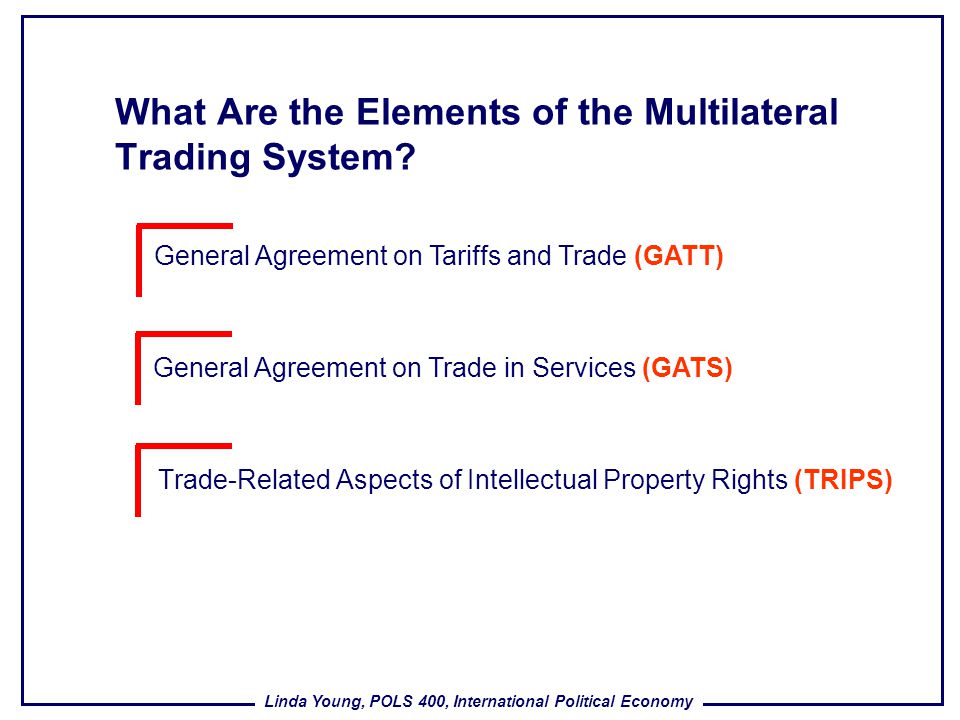 What Are the Elements of the Multilateral Trading System?

General Agreement on Tariffs and Trade (GATT)

General Agreement on Trade in Services (GATS)

Trade-Related Aspects of Intellectual Property Rights (TRIPS)

Linda Young, POLS 400, International Political Economy